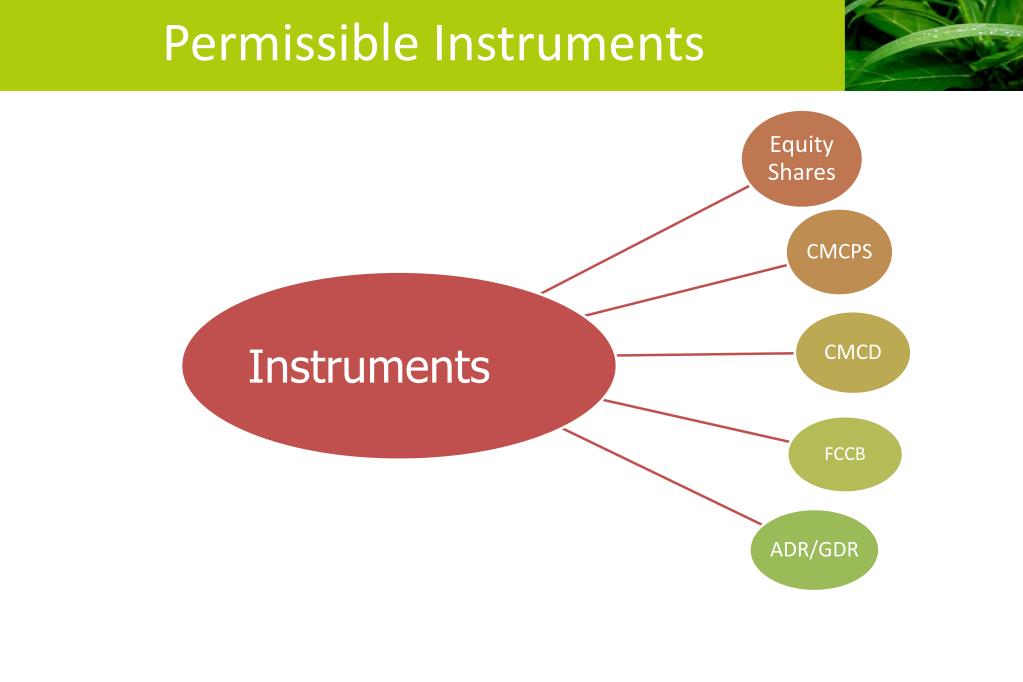 Permissible Instruments

Instruments

Equity Shares

CMCPS

CMCD

FCCB

ADR/GDR